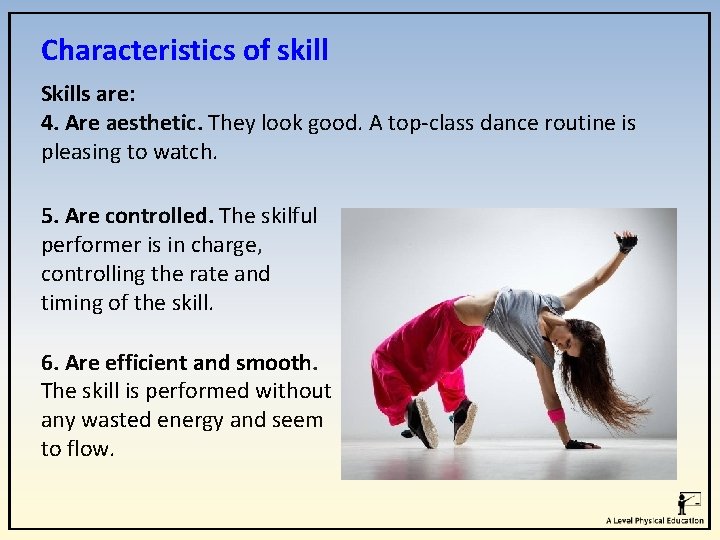 Characteristics of skill

Skills are:
4. Are aesthetic. They look good. A top-class dance routine is pleasing to watch.

5. Are controlled. The skilful performer is in charge, controlling the rate and timing of the skill.

6. Are efficient and smooth. The skill is performed without any wasted energy and seem to flow.

A Level Physical Education